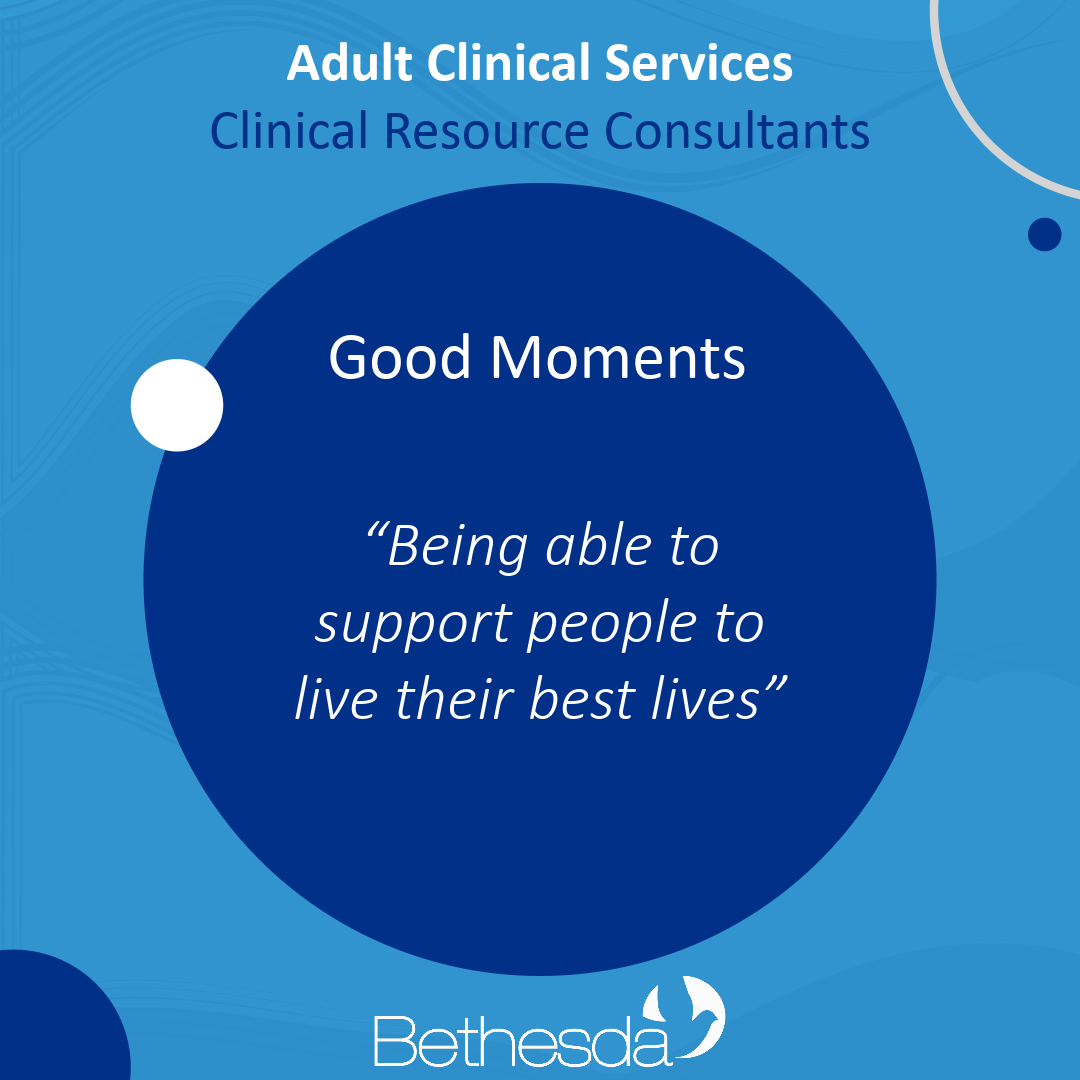 Adult Clinical Services
Clinical Resource Consultants

Good Moments

“Being able to support people to live their best lives”

Bethesda